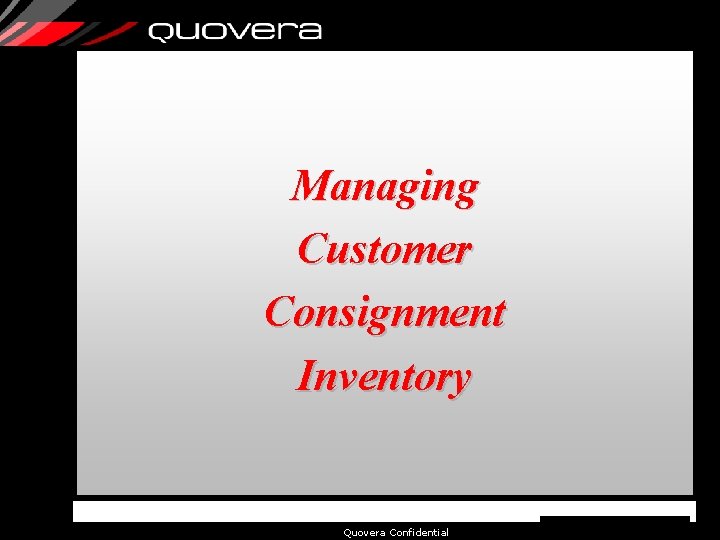 quovera

Managing
Customer
Consignment
Inventory

Quovera Confidential